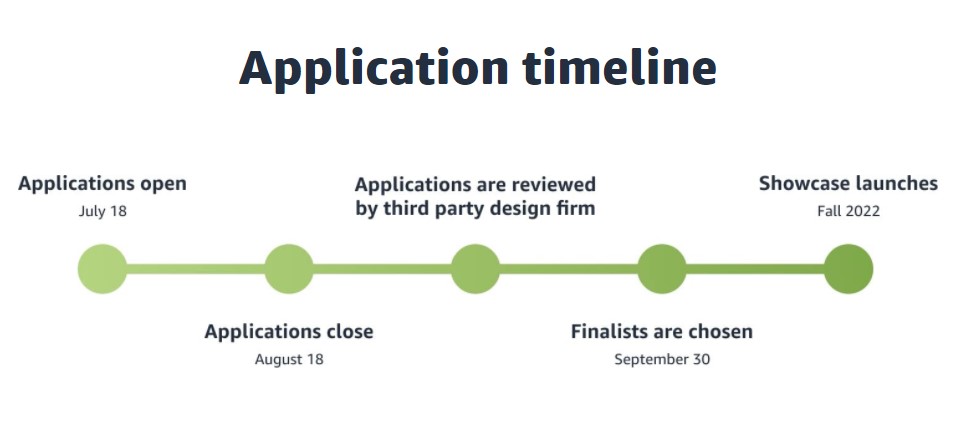 Application timeline

Applications open
July 18

Applications close
August 18

Applications are reviewed by third party design firm

Finalists are chosen
September 30

Showcase launches
Fall 2022